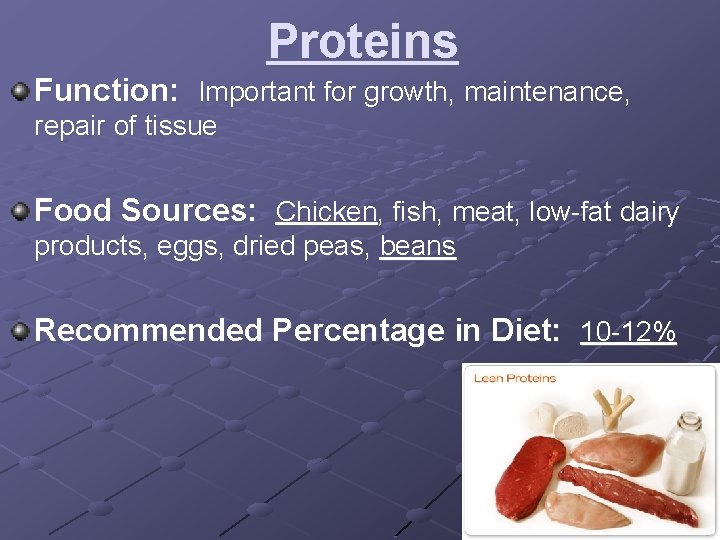 Proteins

Function: Important for growth, maintenance, repair of tissue

Food Sources: Chicken, fish, meat, low-fat dairy products, eggs, dried peas, beans

Recommended Percentage in Diet: 10-12%

Lean Proteins